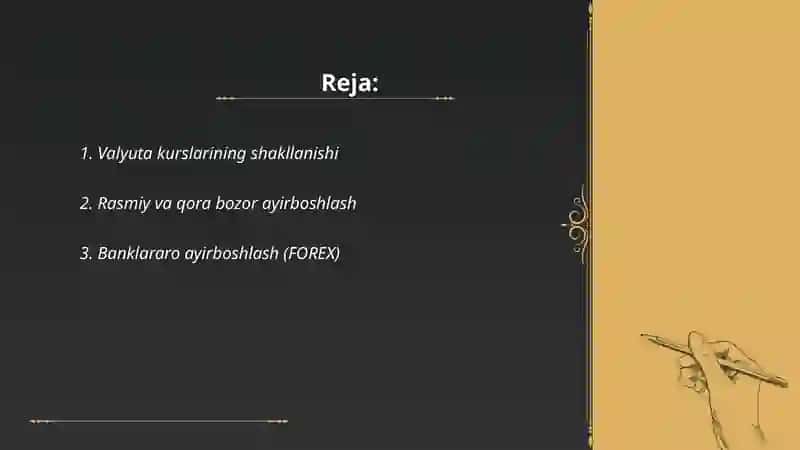 Reja:

1. Valyuta kurslarining shakllanishi

2. Rasmiy va qora bozor ayirboshlash

3. Banklararo ayirboshlash (FOREX)